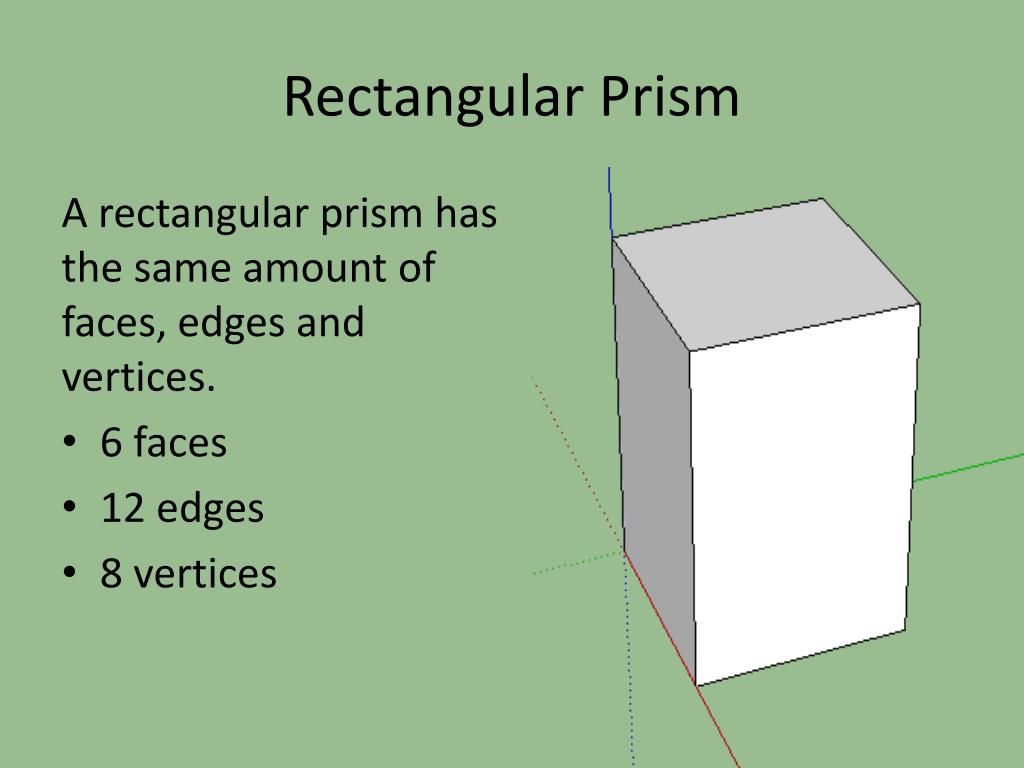 Rectangular Prism

A rectangular prism has the same amount of faces, edges and vertices.

• 6 faces
• 12 edges
• 8 vertices